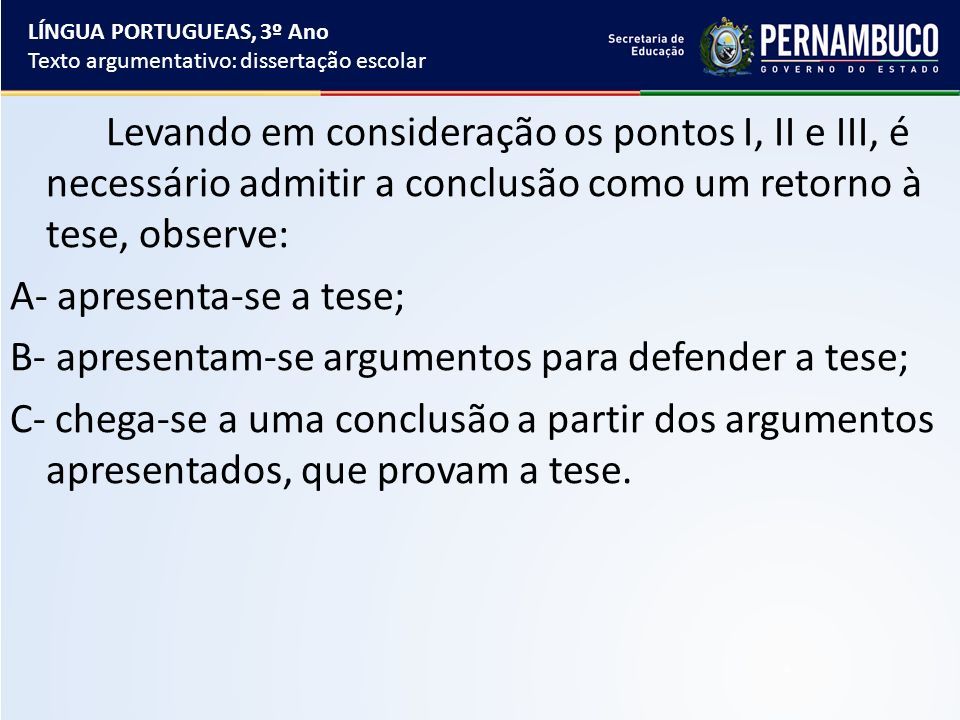 LÍNGUA PORTUGUEAS, 3º Ano
Texto argumentativo: dissertação escolar

Secretaria de Educação
PERNAMBUCO
GOVERNO DO ESTADO

Levando em consideração os pontos I, II e III, é necessário admitir a conclusão como um retorno à tese, observe:

A- apresenta-se a tese;

B- apresentam-se argumentos para defender a tese;

C- chega-se a uma conclusão a partir dos argumentos apresentados, que provam a tese.